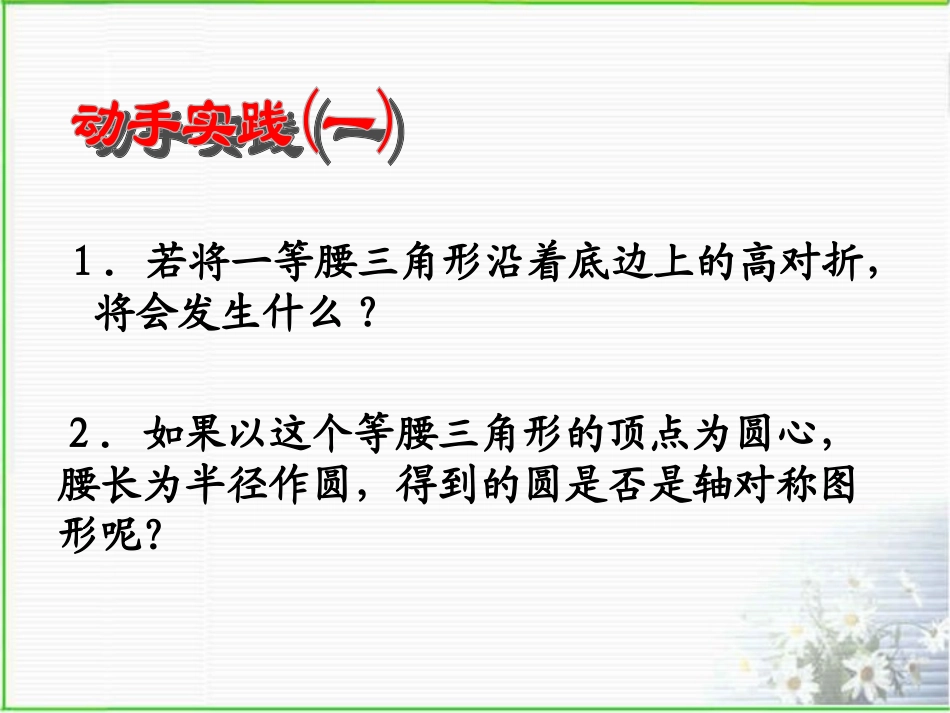 动手实践(一)

1．若将一等腰三角形沿着底边上的高对折，将会发生什么？

2．如果以这个等腰三角形的顶点为圆心，腰长为半径作圆，得到的圆是否是轴对称图形呢?